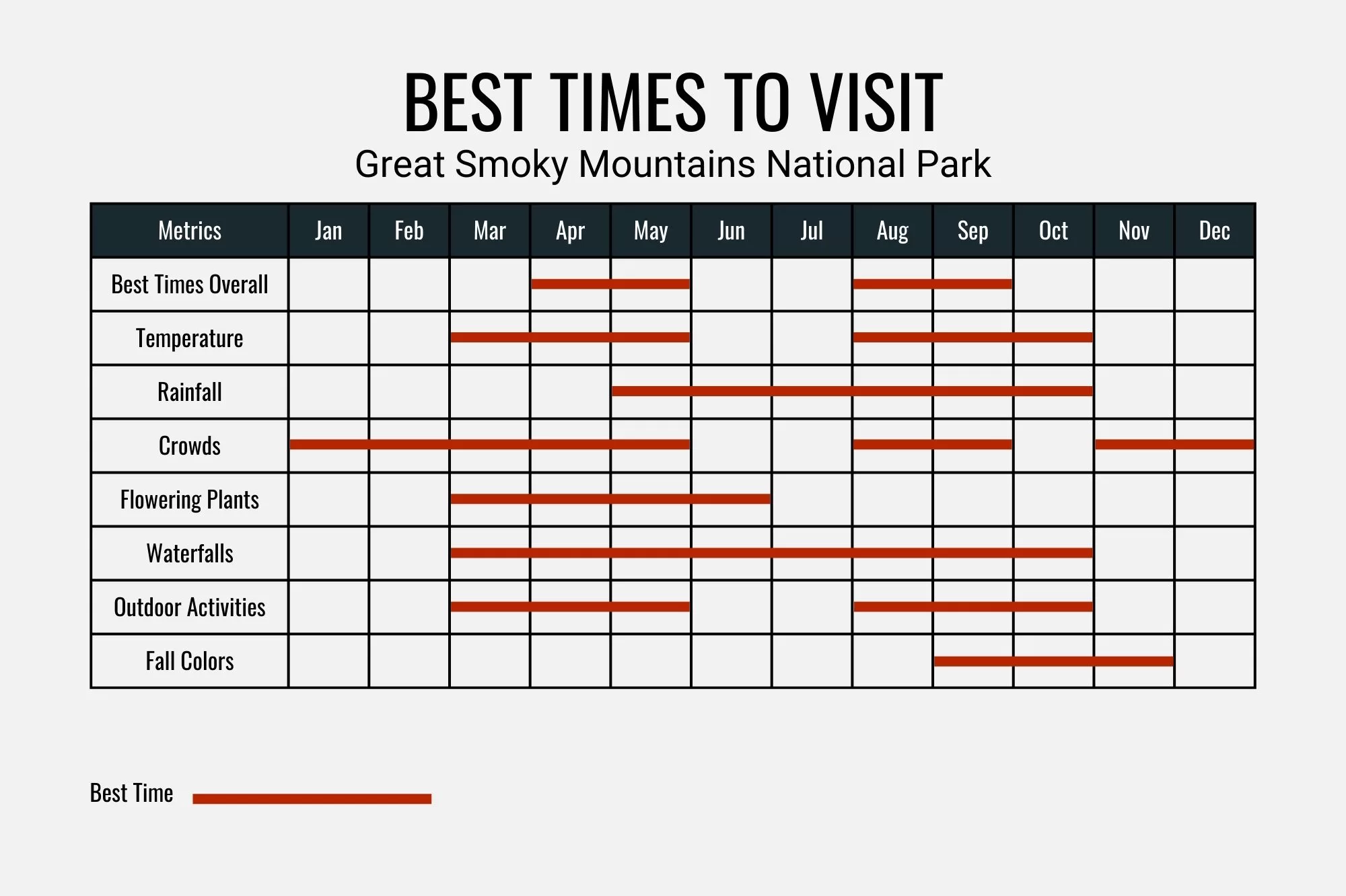 BEST TIMES TO VISIT
Great Smoky Mountains National Park

| Metrics | Jan | Feb | Mar | Apr | May | Jun | Jul | Aug | Sep | Oct | Nov | Dec |
|---|---|---|---|---|---|---|---|---|---|---|---|---|
| Best Times Overall | | | | | | | | | | | | |
| Temperature | | | | | | | | | | | | |
| Rainfall | | | | | | | | | | | | |
| Crowds | | | | | | | | | | | | |
| Flowering Plants | | | | | | | | | | | | |
| Waterfalls | | | | | | | | | | | | |
| Outdoor Activities | | | | | | | | | | | | |
| Fall Colors | | | | | | | | | | | | |

Best Time